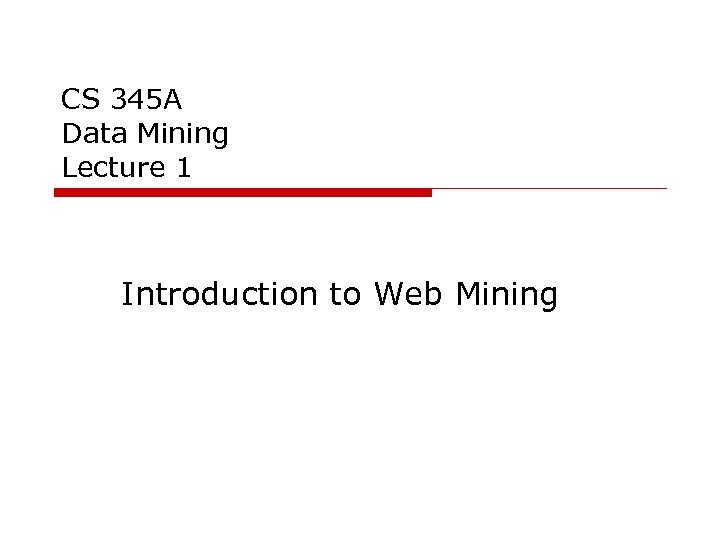 CS 345A
Data Mining
Lecture 1

Introduction to Web Mining